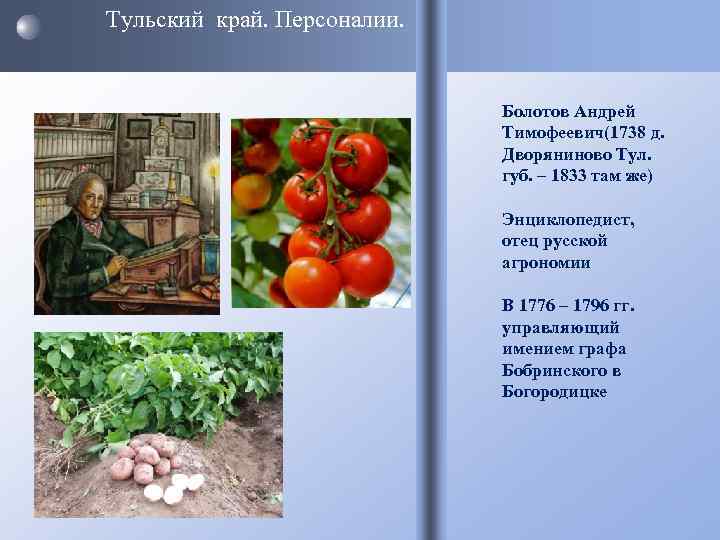 Тульский край. Персоналии.

Болотов Андрей Тимофеевич(1738 д. Дворяниново Тул. губ. – 1833 там же)

Энциклопедист, отец русской агрономии

В 1776 – 1796 гг. управляющий имением графа Бобринского в Богородицке